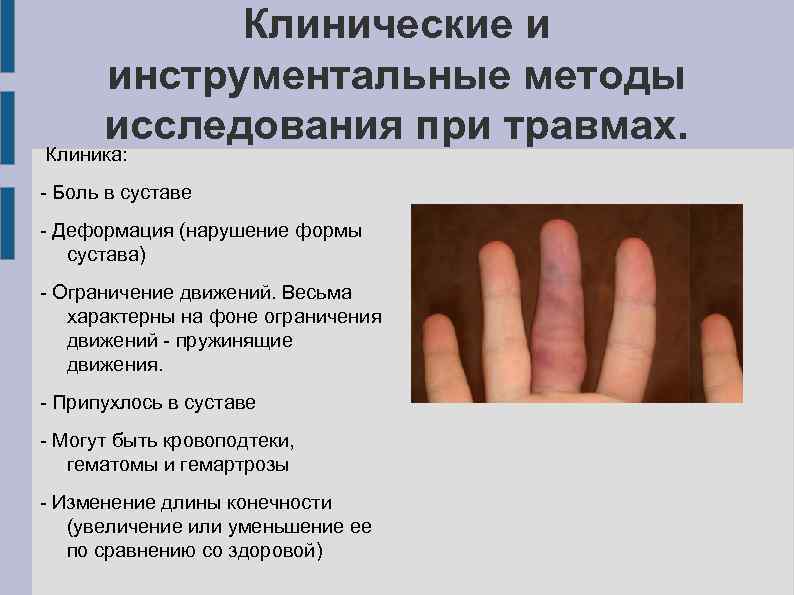 Клинические и инструментальные методы исследования при травмах.

Клиника:

- Боль в суставе

- Деформация (нарушение формы сустава)

- Ограничение движений. Весьма характерны на фоне ограничения движений - пружинящие движения.

- Припухлось в суставе

- Могут быть кровоподтеки, гематомы и гемартрозы

- Изменение длины конечности (увеличение или уменьшение ее по сравнению со здоровой)